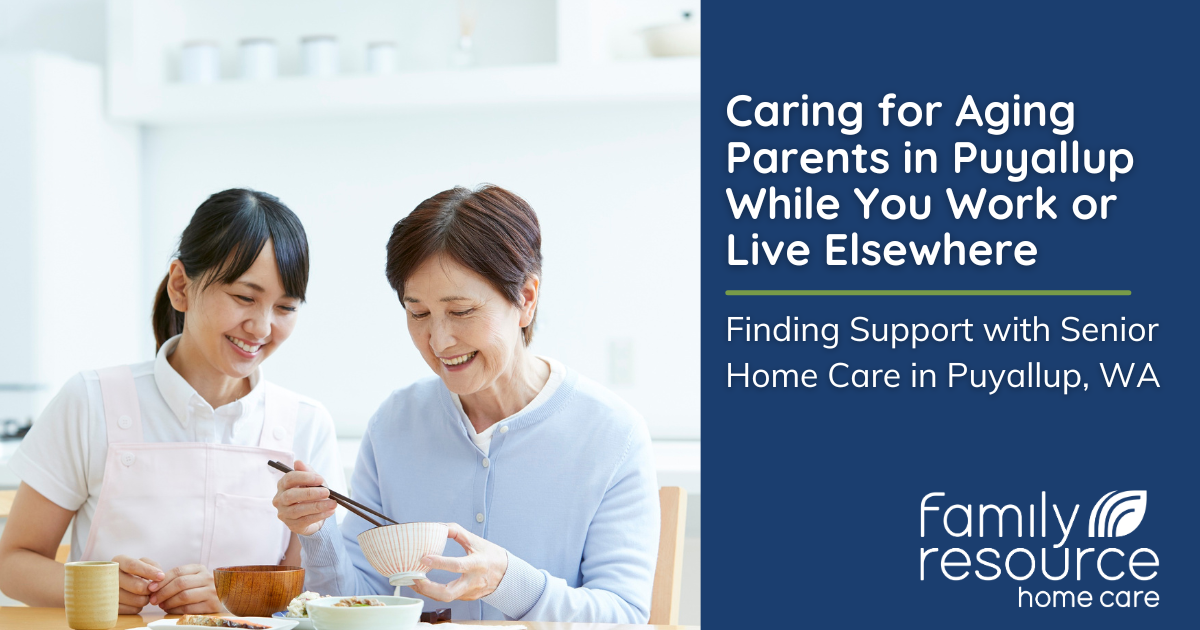 Caring for Aging Parents in Puyallup While You Work or Live Elsewhere

Finding Support with Senior Home Care in Puyallup, WA

family resource home care